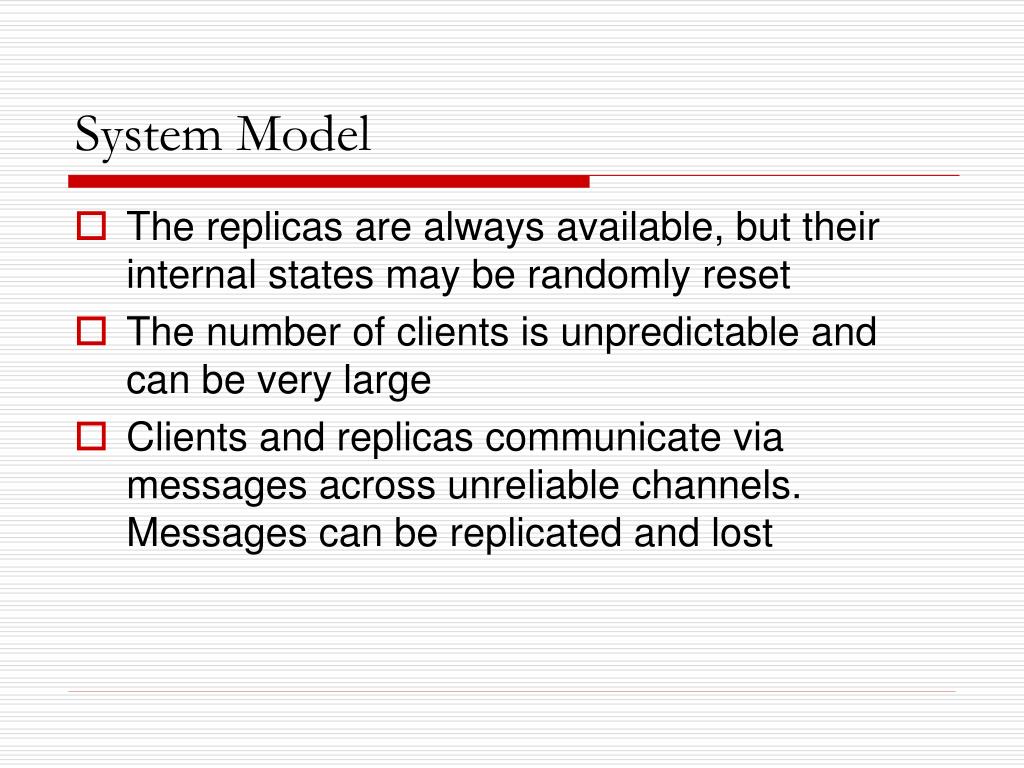 System Model

The replicas are always available, but their internal states may be randomly reset

The number of clients is unpredictable and can be very large

Clients and replicas communicate via messages across unreliable channels. Messages can be replicated and lost